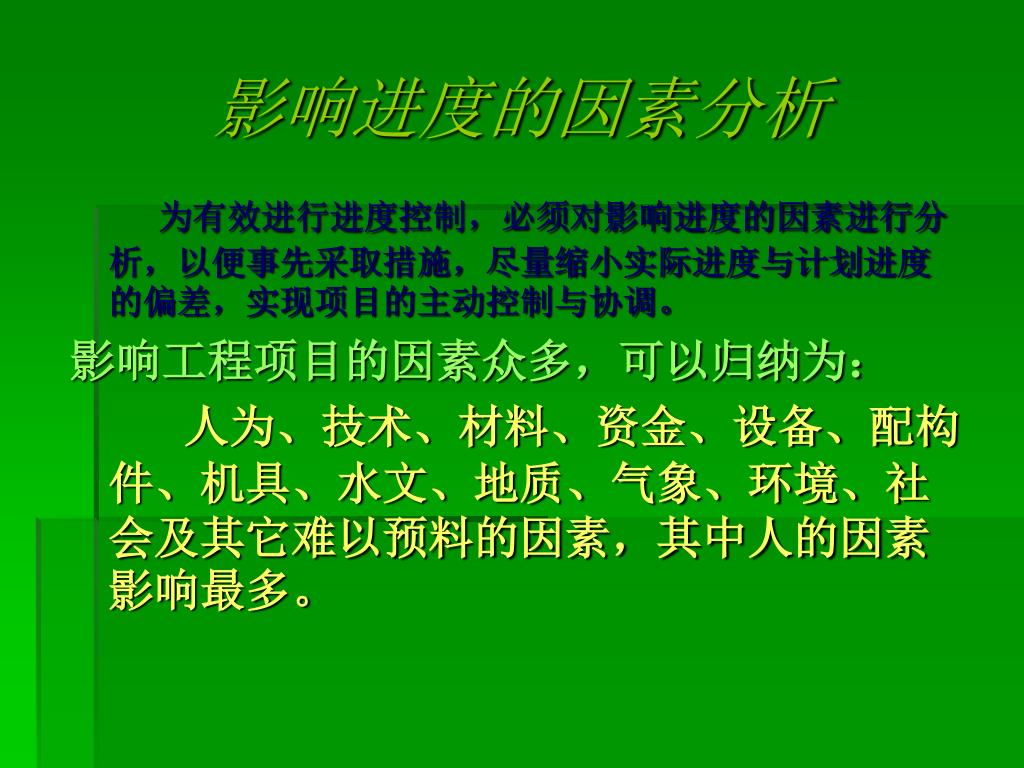 影响进度的因素分析

为有效进行进度控制，必须对影响进度的因素进行分析，以便事先采取措施，尽量缩小实际进度与计划进度的偏差，实现项目的主动控制与协调。

影响工程项目的因素众多，可以归纳为：

人为、技术、材料、资金、设备、配构件、机具、水文、地质、气象、环境、社会及其它难以预料的因素，其中人的因素影响最多。